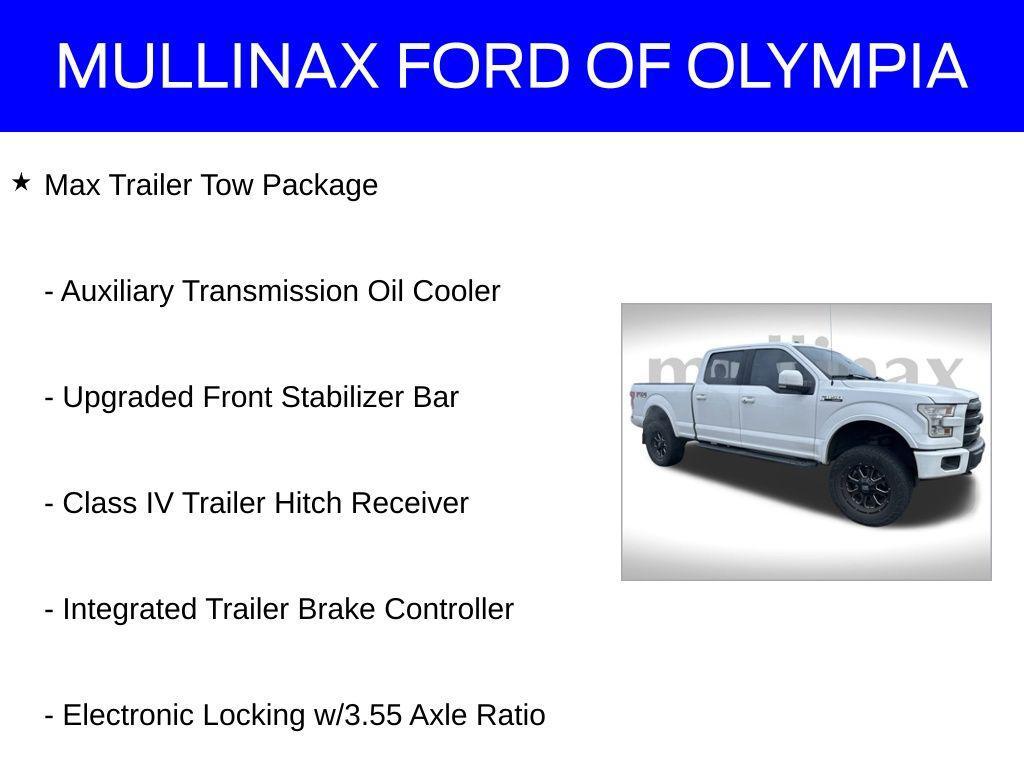 MULLINAX FORD OF OLYMPIA

★ Max Trailer Tow Package

- Auxiliary Transmission Oil Cooler

- Upgraded Front Stabilizer Bar

- Class IV Trailer Hitch Receiver

- Integrated Trailer Brake Controller

- Electronic Locking w/3.55 Axle Ratio

mullinax